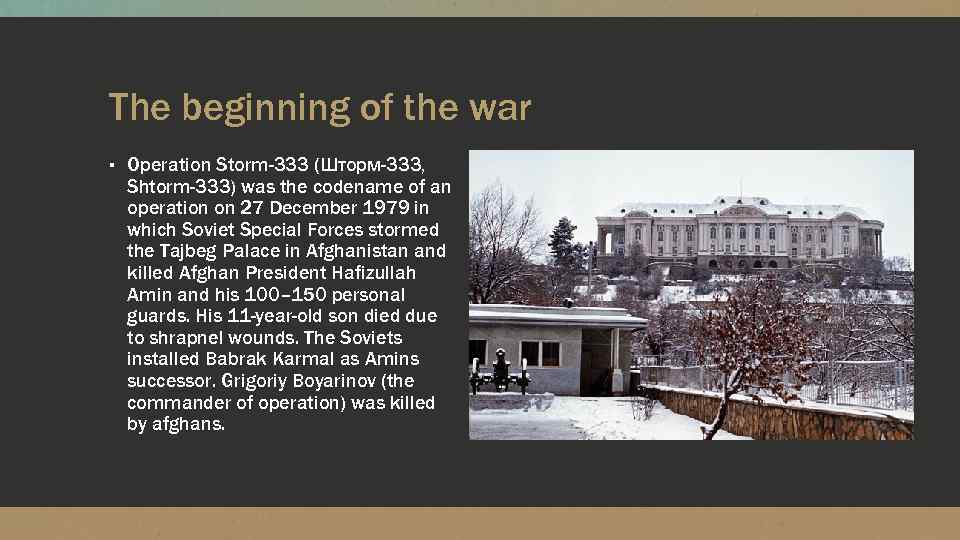 The beginning of the war

▪ Operation Storm-333 (Шторм-333, Shtorm-333) was the codename of an operation on 27 December 1979 in which Soviet Special Forces stormed the Tajbeg Palace in Afghanistan and killed Afghan President Hafizullah Amin and his 100–150 personal guards. His 11-year-old son died due to shrapnel wounds. The Soviets installed Babrak Karmal as Amins successor. Grigoriy Boyarinov (the commander of operation) was killed by afghans.